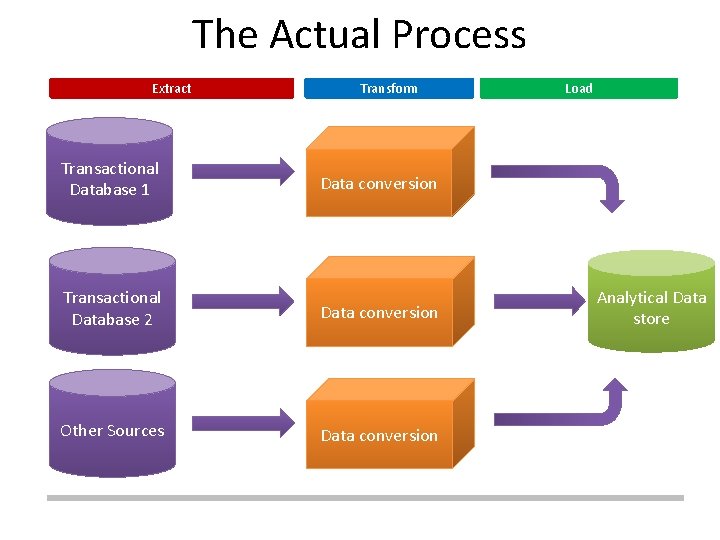 The Actual Process

Extract

Transform

Load

Transactional Database 1

Data conversion

Transactional Database 2

Data conversion

Analytical Data store

Other Sources

Data conversion